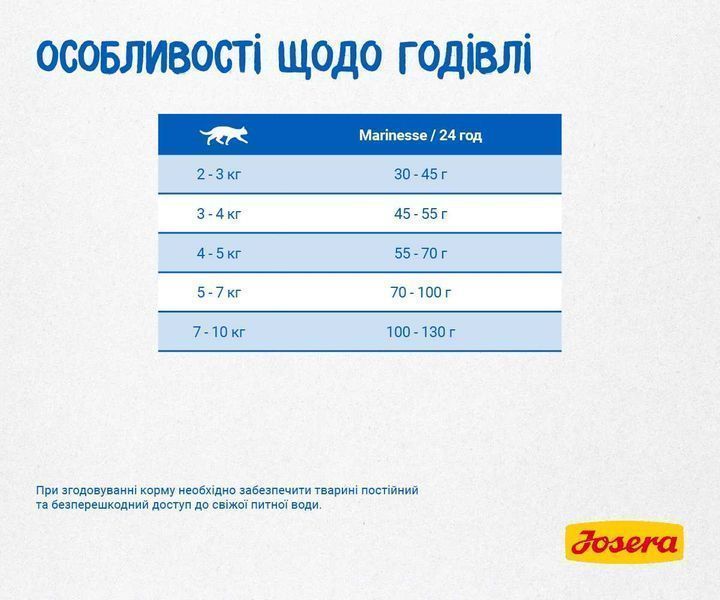 ОСОБЛИВОСТІ ЩОДО ГОДІВЛІ

| | Marinesse / 24 год |
|---|---|
| 2 - 3 кг | 30 - 45 г |
| 3 - 4 кг | 45 - 55 г |
| 4 - 5 кг | 55 - 70 г |
| 5 - 7 кг | 70 - 100 г |
| 7 - 10 кг | 100 - 130 г |

При згодовуванні корму необхідно забезпечити тварині постійний та безперешкодний доступ до свіжої питної води.

Josera